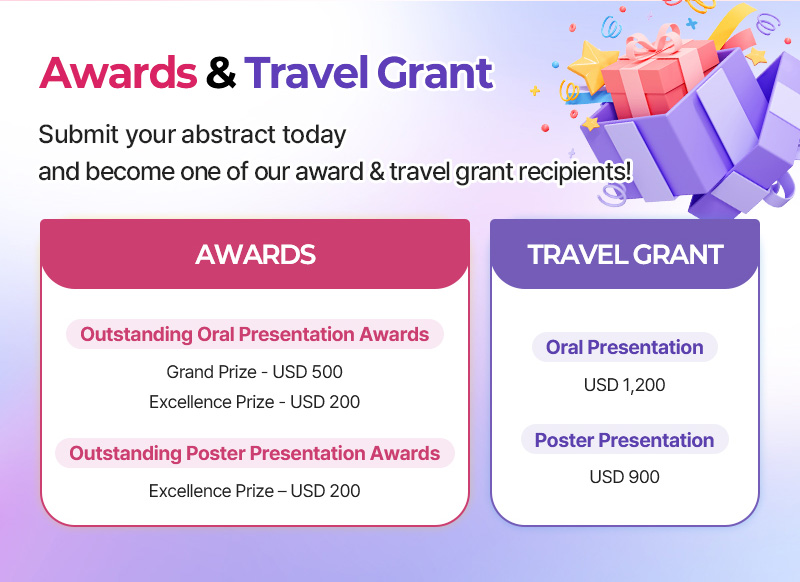 Awards & Travel Grant

Submit your abstract today
and become one of our award & travel grant recipients!

AWARDS

Outstanding Oral Presentation Awards

Grand Prize - USD 500
Excellence Prize - USD 200

Outstanding Poster Presentation Awards

Excellence Prize – USD 200

TRAVEL GRANT

Oral Presentation

USD 1,200

Poster Presentation

USD 900